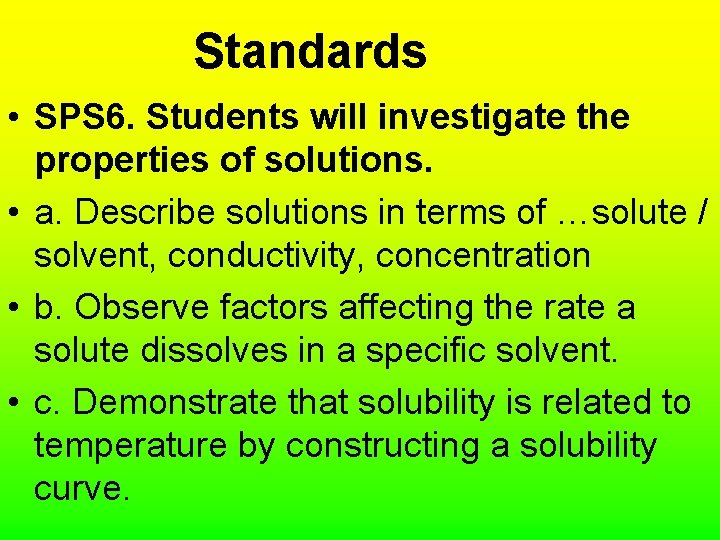 Standards

• SPS6. Students will investigate the properties of solutions.

• a. Describe solutions in terms of …solute / solvent, conductivity, concentration

• b. Observe factors affecting the rate a solute dissolves in a specific solvent.

• c. Demonstrate that solubility is related to temperature by constructing a solubility curve.